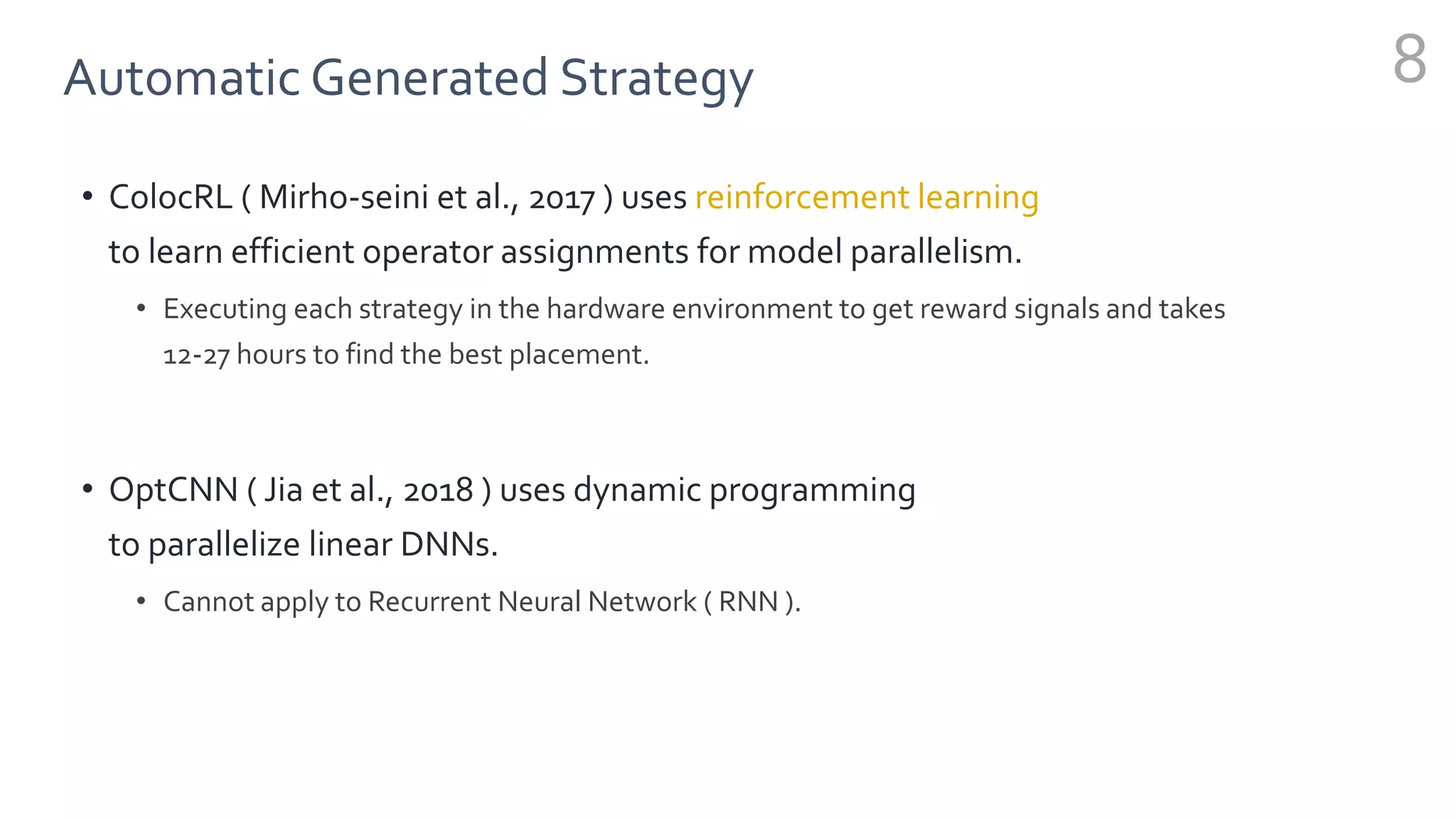 Automatic Generated Strategy

8

• ColocRL ( Mirho-seini et al., 2017 ) uses reinforcement learning to learn efficient operator assignments for model parallelism.

• Executing each strategy in the hardware environment to get reward signals and takes 12-27 hours to find the best placement.

• OptCNN ( Jia et al., 2018 ) uses dynamic programming to parallelize linear DNNs.

• Cannot apply to Recurrent Neural Network ( RNN ).